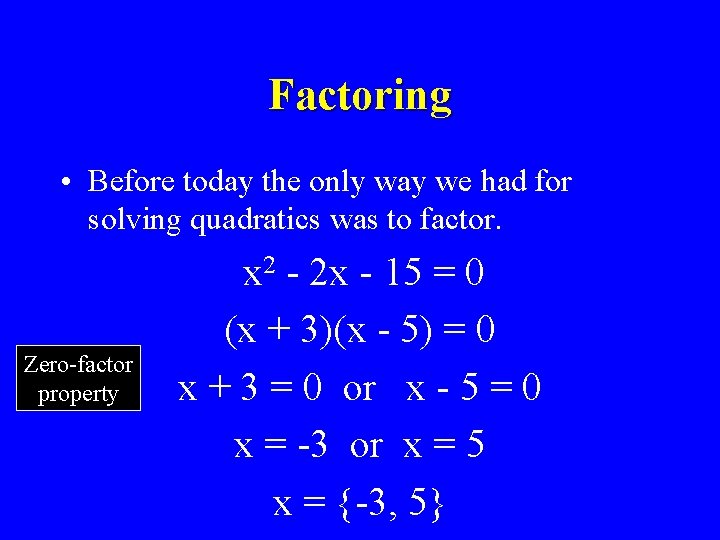 Factoring

• Before today the only way we had for solving quadratics was to factor.

$x^2 - 2x - 15 = 0$

$(x + 3)(x - 5) = 0$

Zero-factor property

$x + 3 = 0$ or $x - 5 = 0$

$x = -3$ or $x = 5$

$x = \{-3, 5\}$